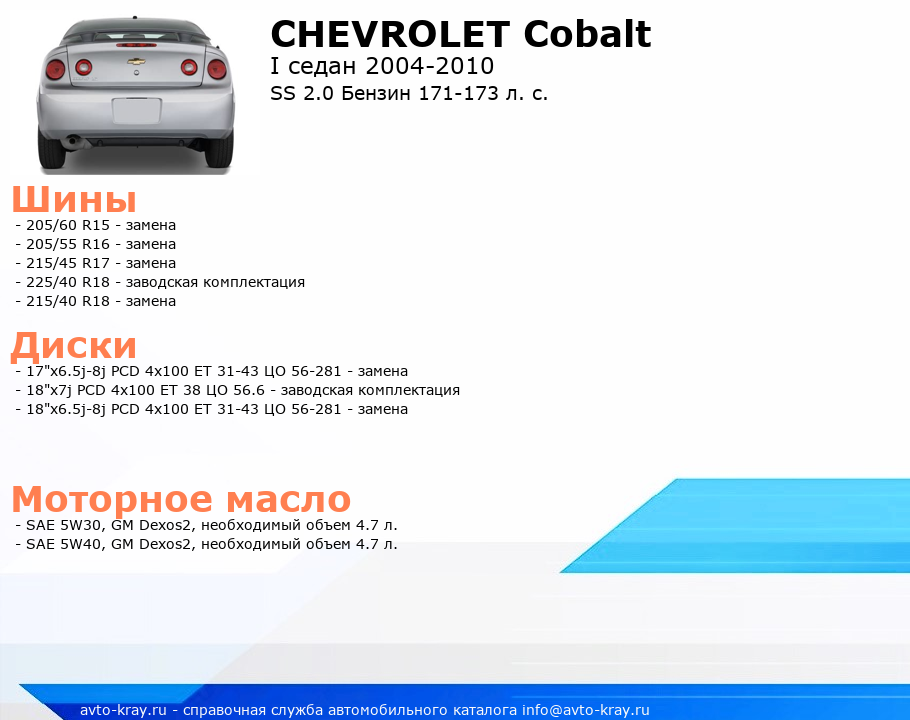 CHEVROLET Cobalt
I седан 2004-2010
SS 2.0 Бензин 171-173 л. с.

Шины
- 205/60 R15 - замена
- 205/55 R16 - замена
- 215/45 R17 - замена
- 225/40 R18 - заводская комплектация
- 215/40 R18 - замена

Диски
- 17"x6.5j-8j PCD 4x100 ET 31-43 ЦО 56-281 - замена
- 18"x7j PCD 4x100 ET 38 ЦО 56.6 - заводская комплектация
- 18"x6.5j-8j PCD 4x100 ET 31-43 ЦО 56-281 - замена

Моторное масло
- SAE 5W30, GM Dexos2, необходимый объем 4.7 л.
- SAE 5W40, GM Dexos2, необходимый объем 4.7 л.

avto-kray.ru - справочная служба автомобильного каталога info@avto-kray.ru